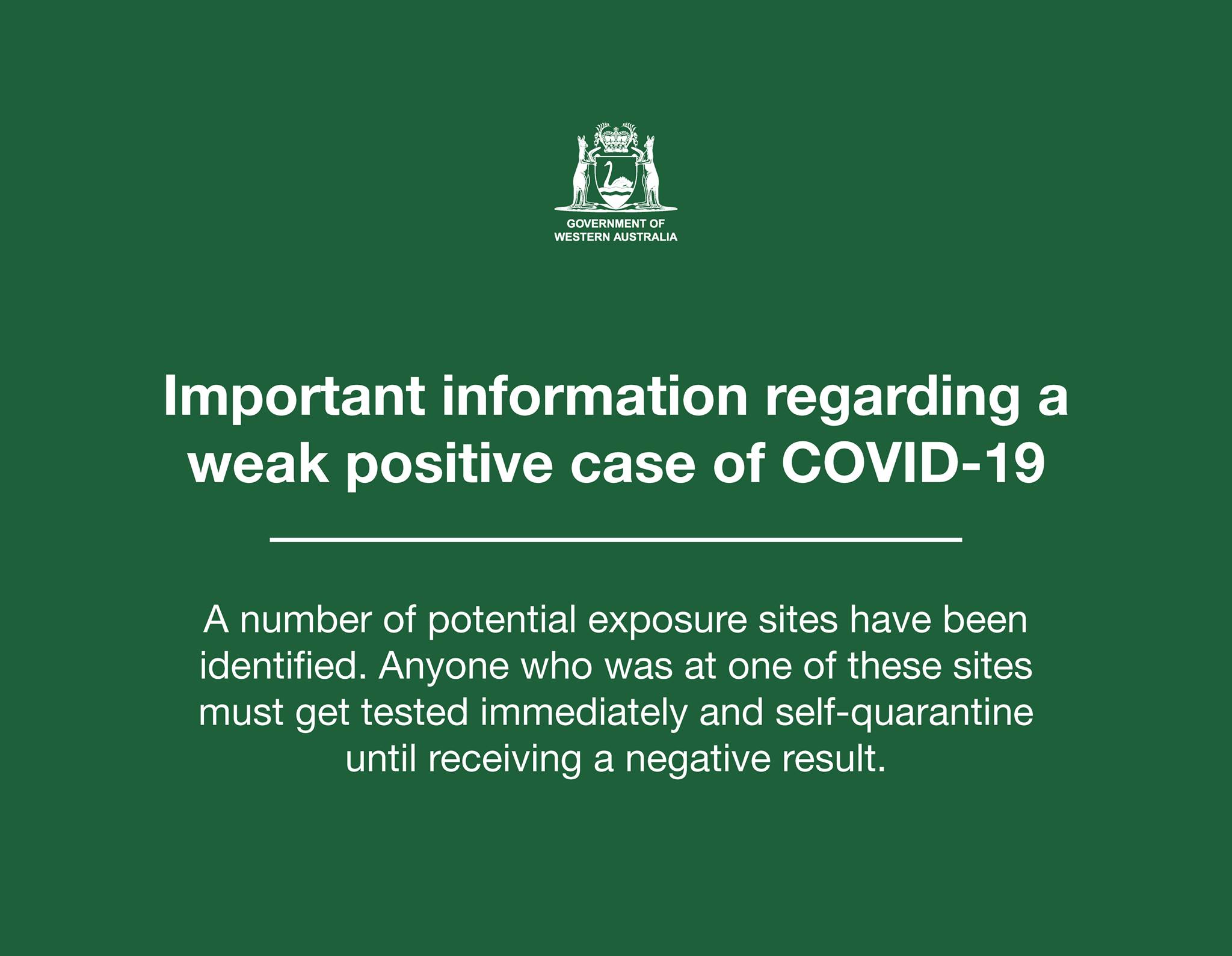 GOVERNMENT OF
WESTERN AUSTRALIA

Important information regarding a weak positive case of COVID-19

A number of potential exposure sites have been identified. Anyone who was at one of these sites must get tested immediately and self-quarantine until receiving a negative result.